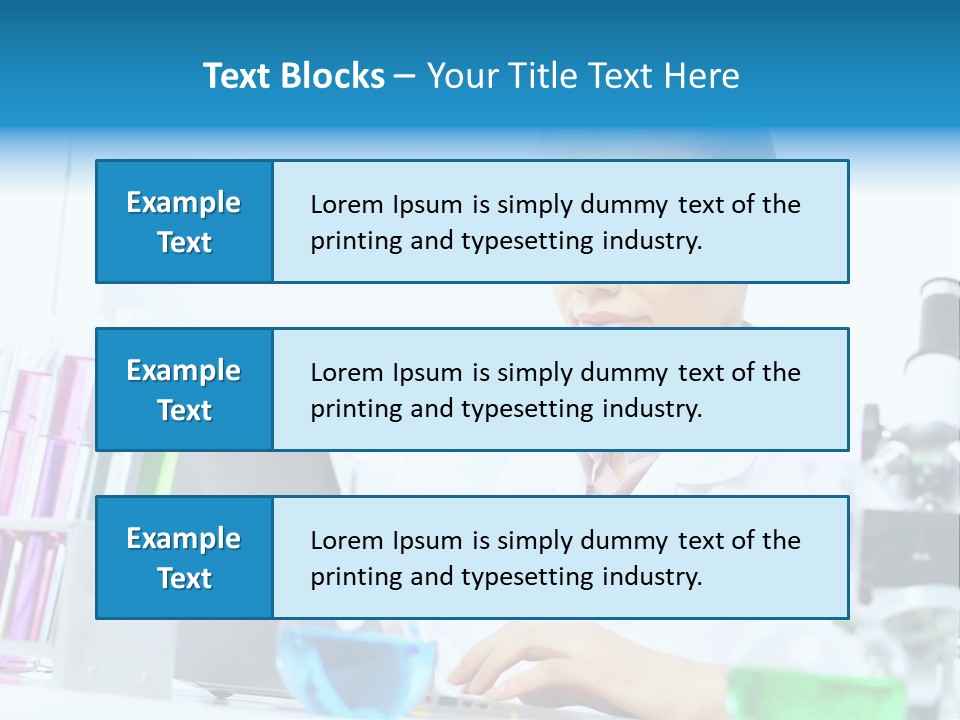 Text Blocks – Your Title Text Here

Example Text

Lorem Ipsum is simply dummy text of the printing and typesetting industry.

Example Text

Lorem Ipsum is simply dummy text of the printing and typesetting industry.

Example Text

Lorem Ipsum is simply dummy text of the printing and typesetting industry.